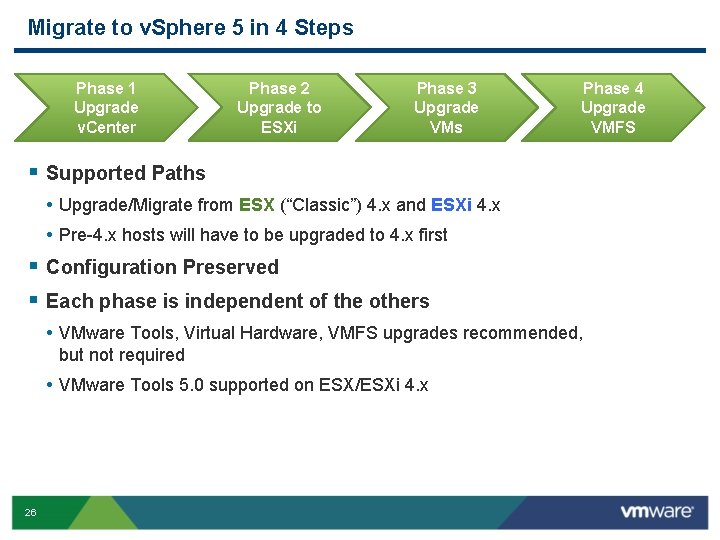 Migrate to vSphere 5 in 4 Steps

Phase 1
Upgrade
vCenter

Phase 2
Upgrade to
ESXi

Phase 3
Upgrade
VMs

Phase 4
Upgrade
VMFS

▪ Supported Paths

• Upgrade/Migrate from ESX (“Classic”) 4.x and ESXi 4.x

• Pre-4.x hosts will have to be upgraded to 4.x first

▪ Configuration Preserved

▪ Each phase is independent of the others

• VMware Tools, Virtual Hardware, VMFS upgrades recommended, but not required

• VMware Tools 5.0 supported on ESX/ESXi 4.x

26

vmware